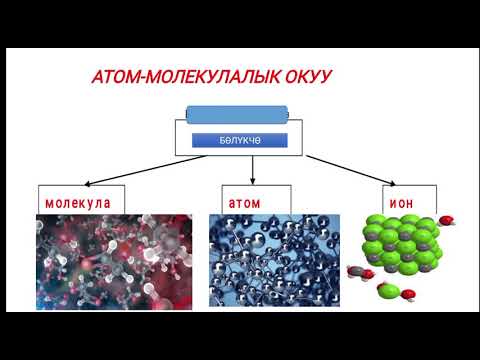 АТОМ-МОЛЕКУЛАЛЫК ОКУУ

БӨЛҮКЧӨ

молекула

атом

ион